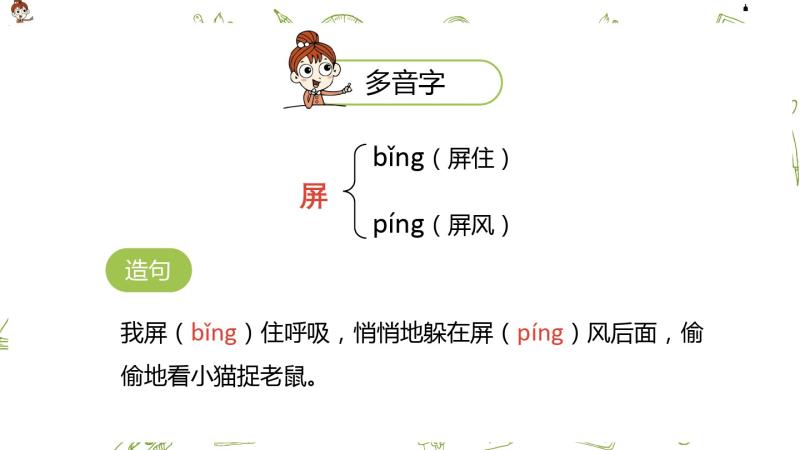 多音字

屏 bǐng（屏住）
píng（屏风）

造句

我屏（bǐng）住呼吸，悄悄地躲在屏（píng）风后面，偷偷地看小猫捉老鼠。